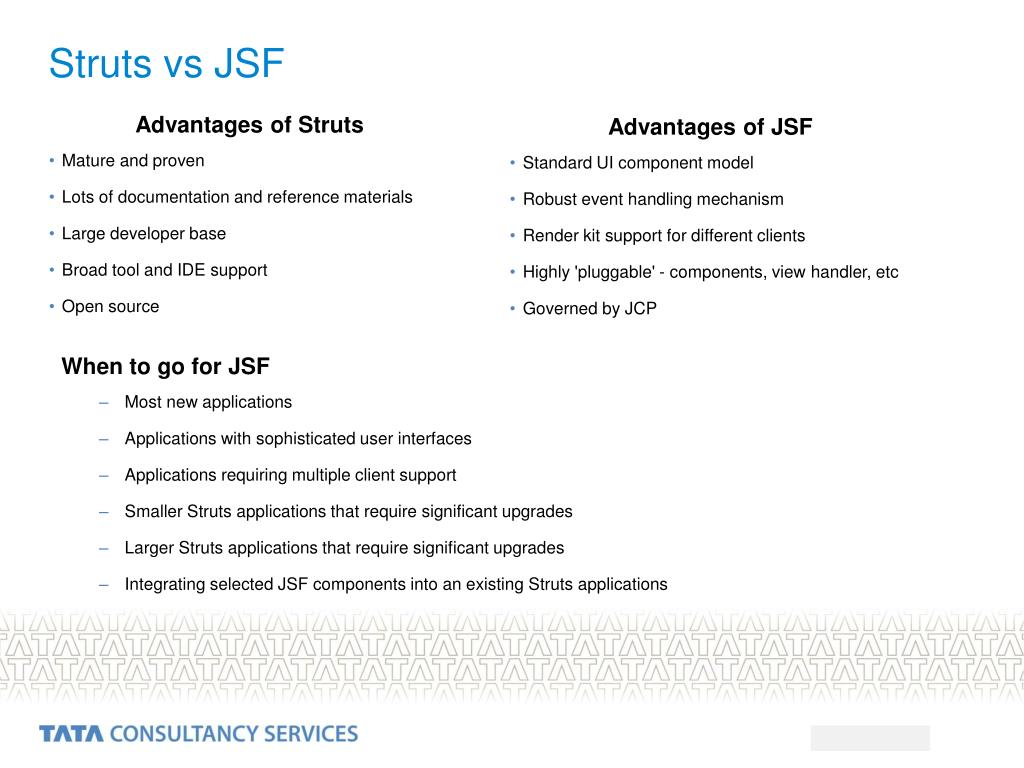 Struts vs JSF

Advantages of Struts

• Mature and proven
• Lots of documentation and reference materials
• Large developer base
• Broad tool and IDE support
• Open source

Advantages of JSF

• Standard UI component model
• Robust event handling mechanism
• Render kit support for different clients
• Highly 'pluggable' - components, view handler, etc
• Governed by JCP

When to go for JSF

– Most new applications
– Applications with sophisticated user interfaces
– Applications requiring multiple client support
– Smaller Struts applications that require significant upgrades
– Larger Struts applications that require significant upgrades
– Integrating selected JSF components into an existing Struts applications

TATA CONSULTANCY SERVICES